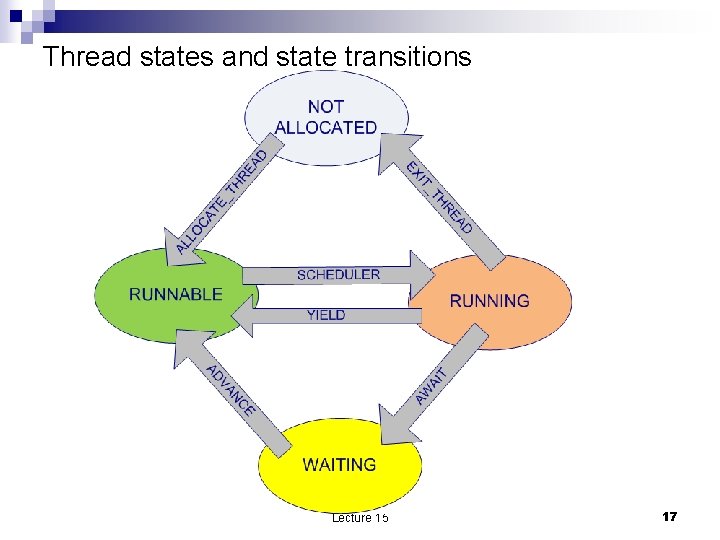 Thread states and state transitions

NOT ALLOCATED

ALLOCATE_THREAD

EXIT_THREAD

RUNNABLE

SCHEDULER

YIELD

RUNNING

ADVANCE

AWAIT

WAITING

Lecture 15

17